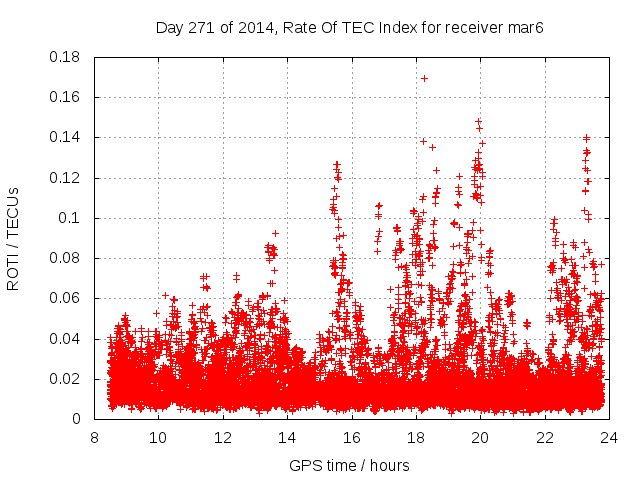 Day 271 of 2014, Rate Of TEC Index for receiver mar6

ROTI / TECUs

0.18
0.16
0.14
0.12
0.1
0.08
0.06
0.04
0.02
0

8 10 12 14 16 18 20 22 24

GPS time / hours